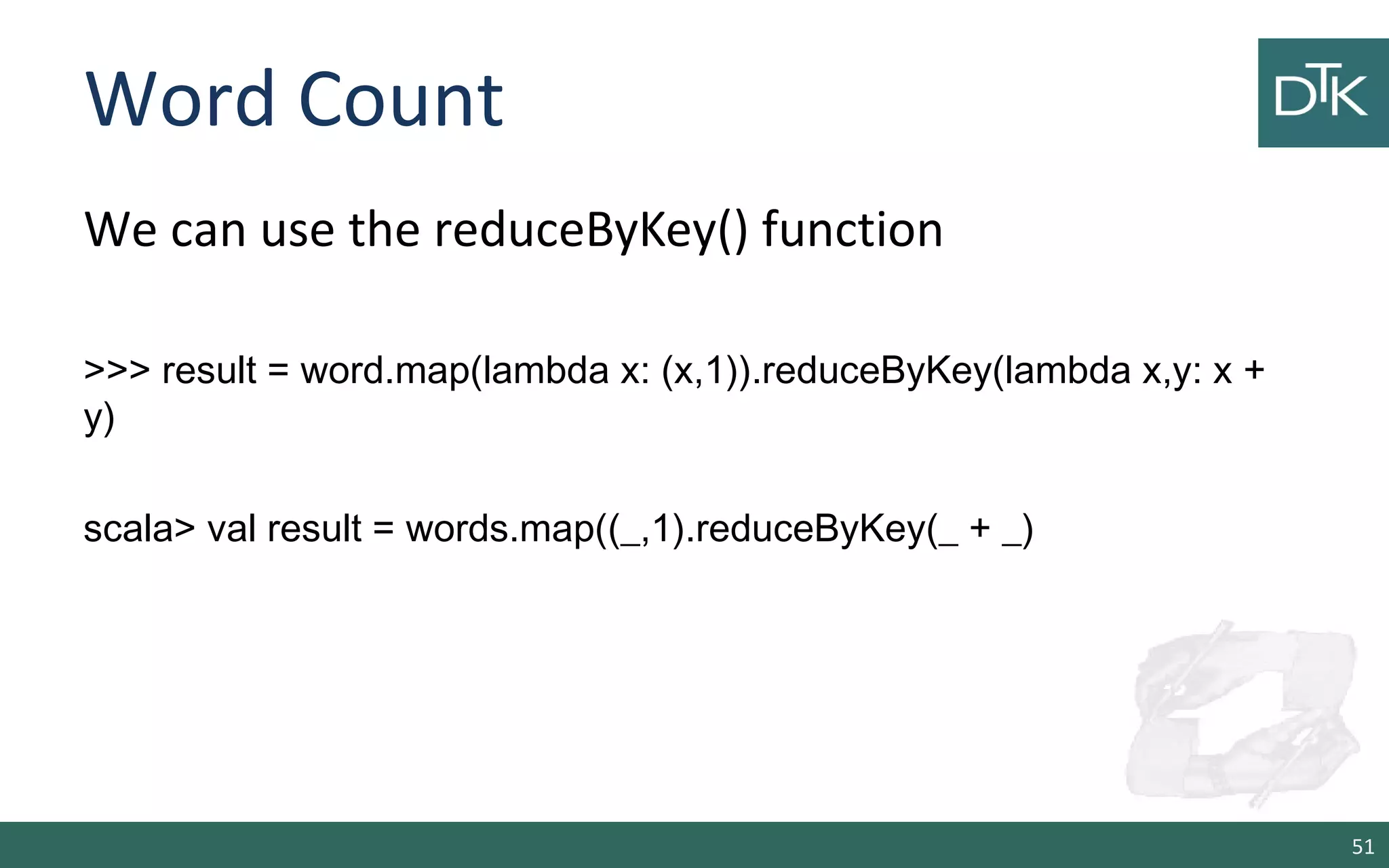 Word Count

DTK

We can use the reduceByKey() function

>>> result = word.map(lambda x: (x,1)).reduceByKey(lambda x,y: x + y)

scala> val result = words.map((_,1).reduceByKey(_ + _)

51